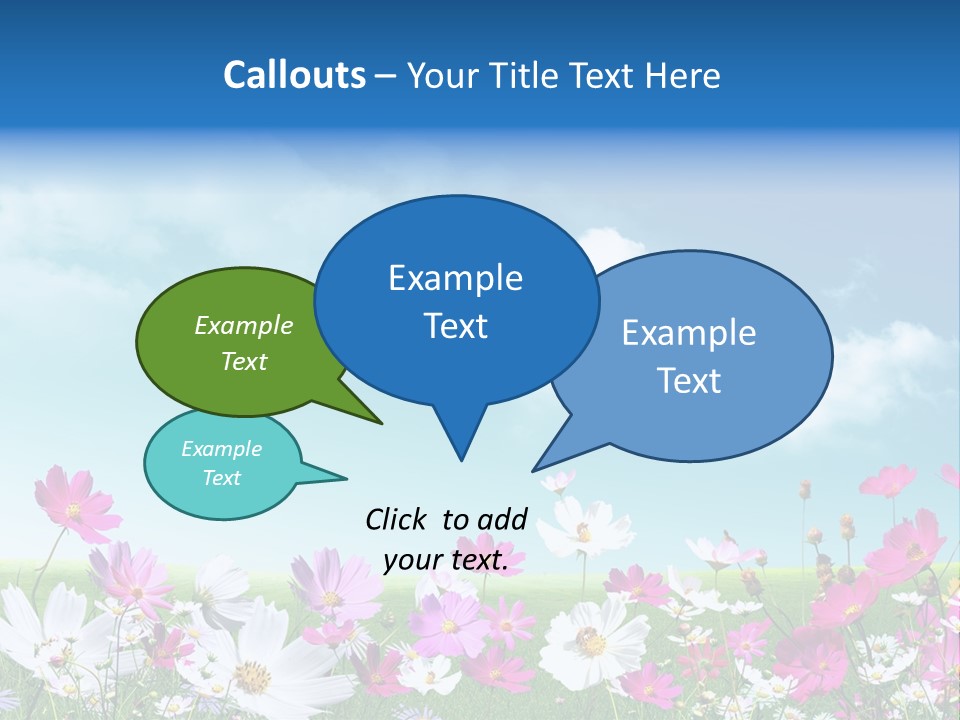 Callouts – Your Title Text Here

Example Text

Example Text

Example Text

Example Text

Click to add your text.